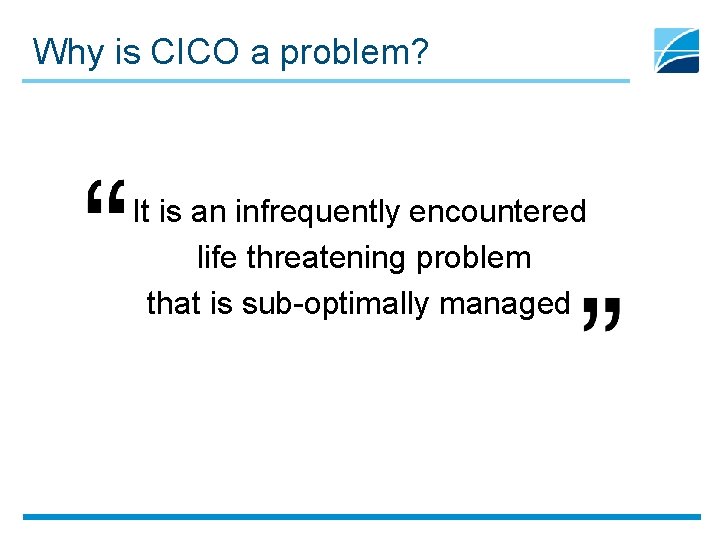 Why is CICO a problem?

“It is an infrequently encountered life threatening problem that is sub-optimally managed”